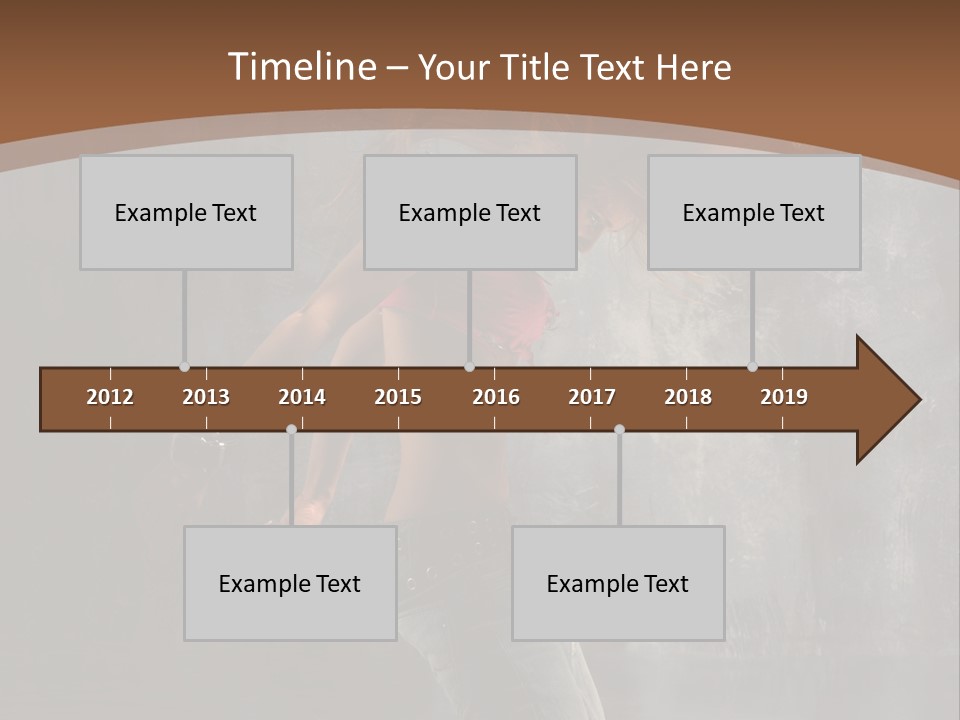 Timeline – Your Title Text Here

Example Text

Example Text

Example Text

2012 2013 2014 2015 2016 2017 2018 2019

Example Text

Example Text